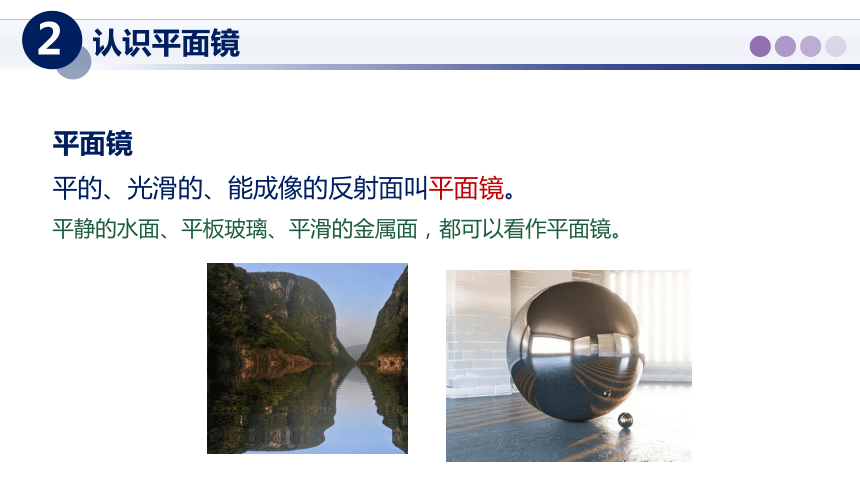 2 认识平面镜

平面镜

平的、光滑的、能成像的反射面叫平面镜。

平静的水面、平板玻璃、平滑的金属面，都可以看作平面镜。